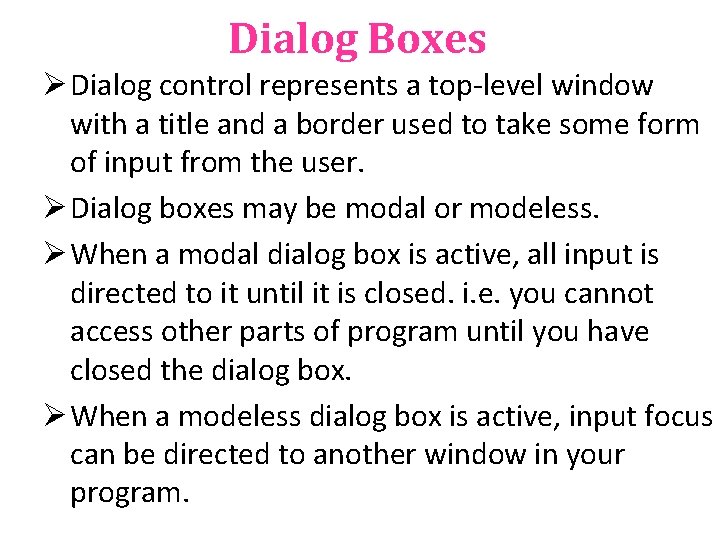 Dialog Boxes

➢ Dialog control represents a top-level window with a title and a border used to take some form of input from the user.

➢ Dialog boxes may be modal or modeless.

➢ When a modal dialog box is active, all input is directed to it until it is closed. i.e. you cannot access other parts of program until you have closed the dialog box.

➢ When a modeless dialog box is active, input focus can be directed to another window in your program.